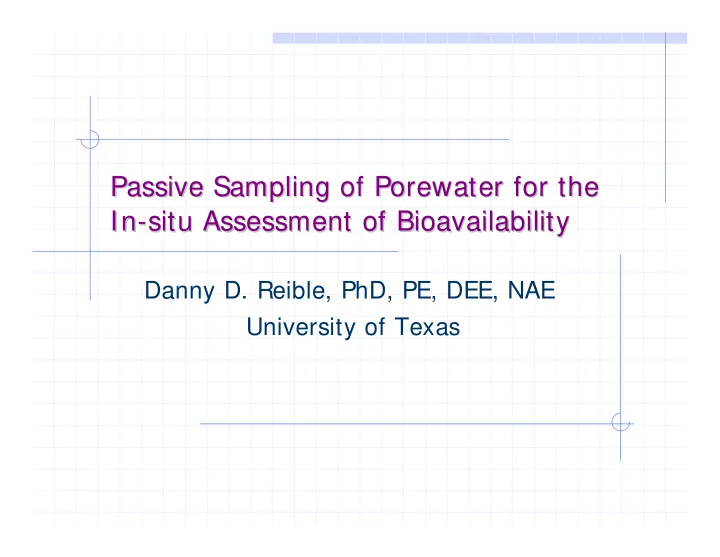 Passive Sampling of Porewater for the In-situ Assessment of Bioavailability

Danny D. Reible, PhD, PE, DEE, NAE
University of Texas